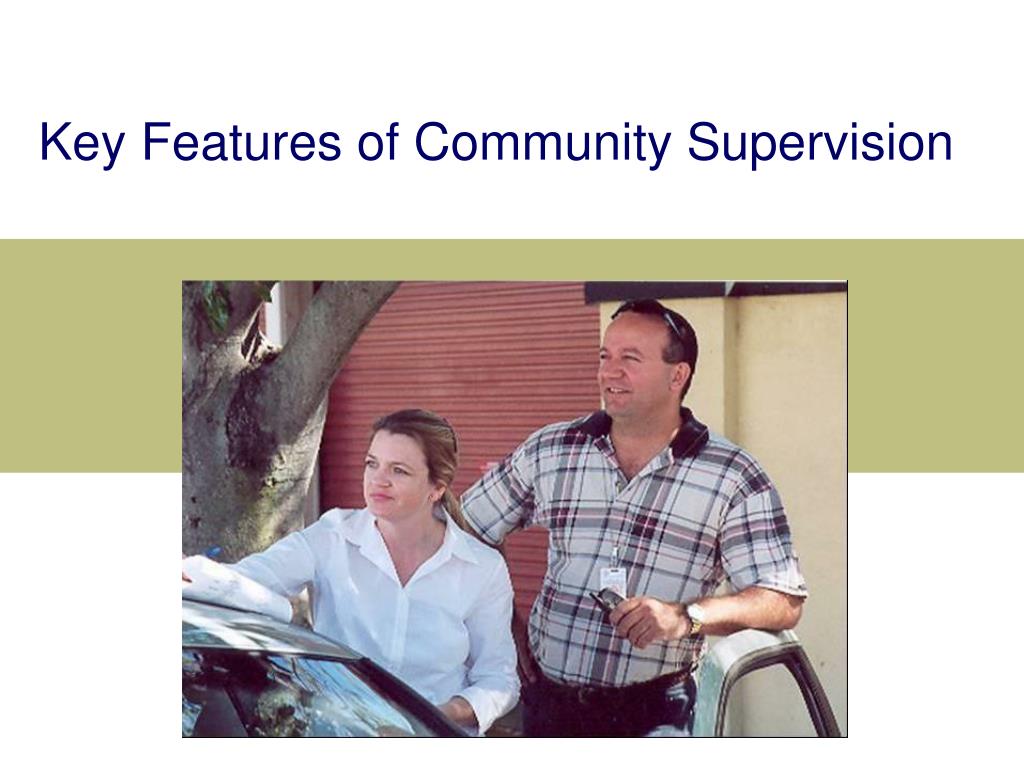 Key Features of Community Supervision